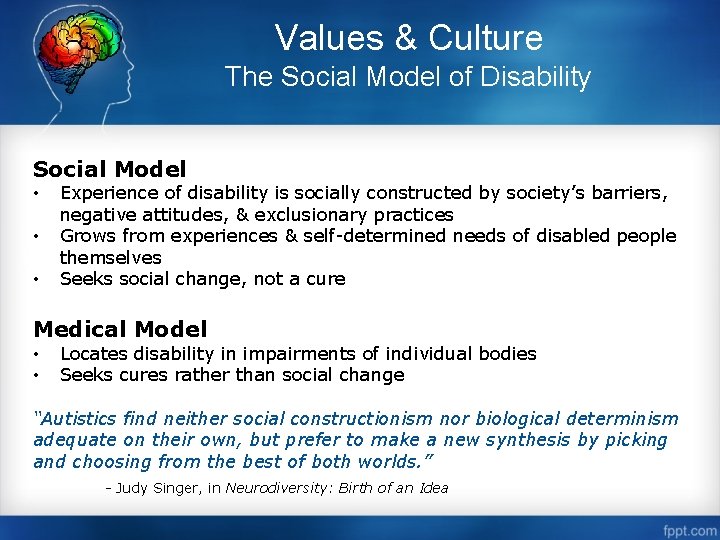 Values & Culture
The Social Model of Disability

Social Model
• Experience of disability is socially constructed by society's barriers, negative attitudes, & exclusionary practices
• Grows from experiences & self-determined needs of disabled people themselves
• Seeks social change, not a cure

Medical Model
• Locates disability in impairments of individual bodies
• Seeks cures rather than social change

"Autistics find neither social constructionism nor biological determinism adequate on their own, but prefer to make a new synthesis by picking and choosing from the best of both worlds."

- Judy Singer, in Neurodiversity: Birth of an Idea

fppt.com